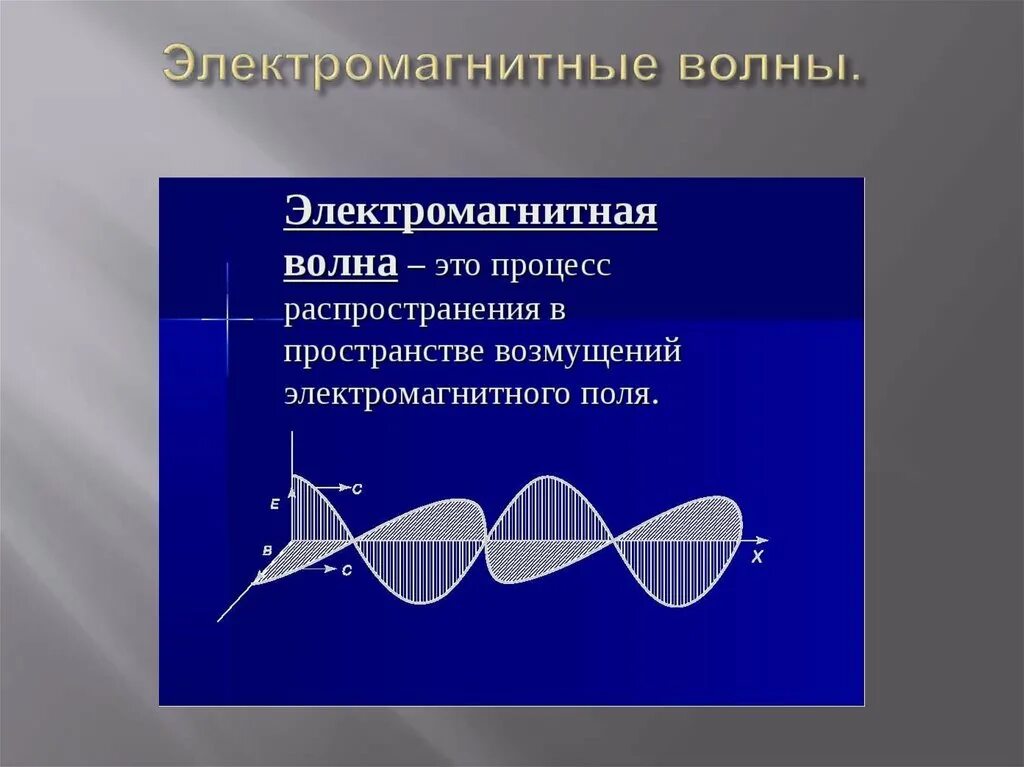 Электромагнитные волны.

Электромагнитная волна – это процесс распространения в пространстве возмущений электромагнитного поля.

E

C

B

C

X